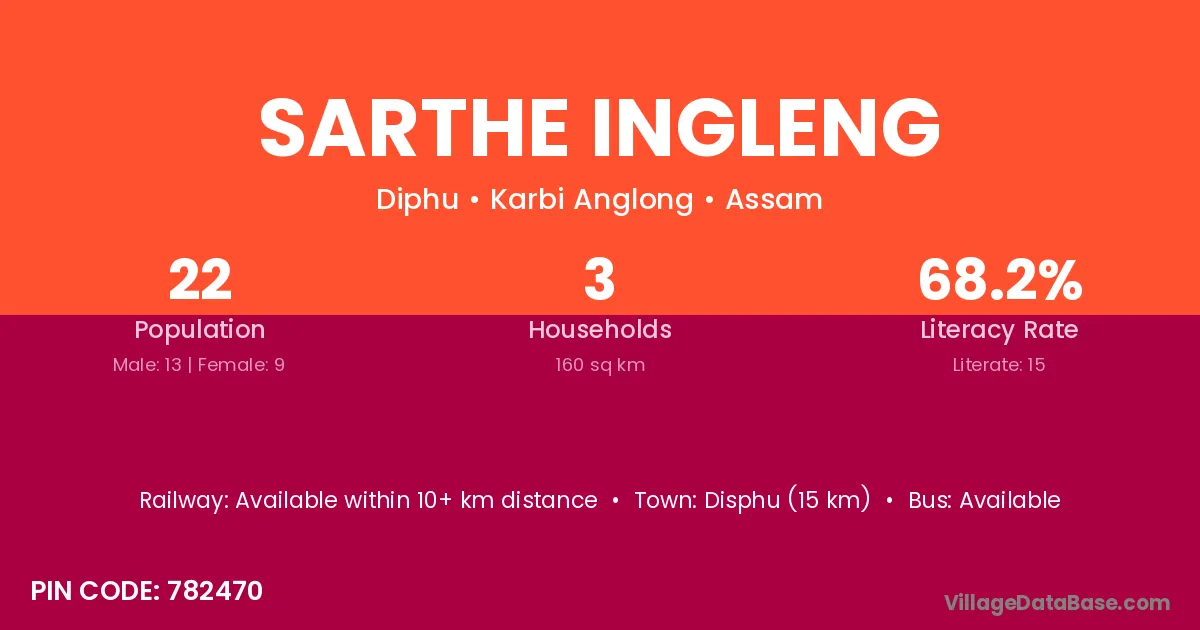 SARTHE INGLENG

Diphu • Karbi Anglong • Assam

22
Population
Male: 13 | Female: 9

3
Households
160 sq km

68.2%
Literacy Rate
Literate: 15

Railway: Available within 10+ km distance • Town: Disphu (15 km) • Bus: Available

PIN CODE: 782470

VillageDataBase.com